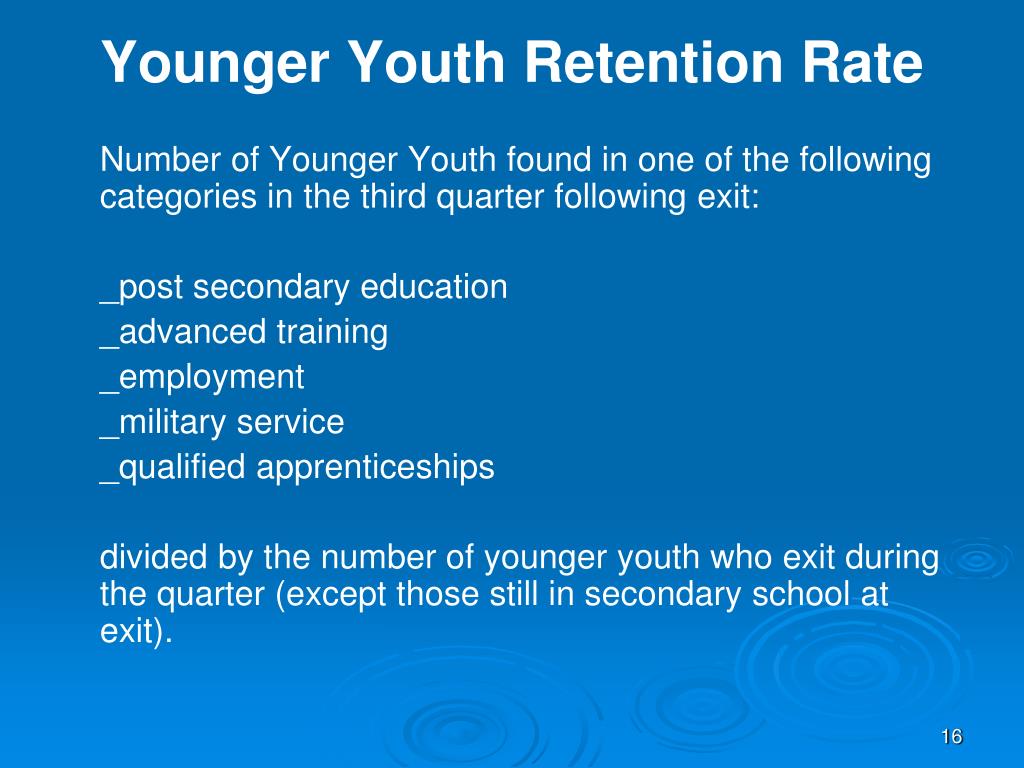 Younger Youth Retention Rate

Number of Younger Youth found in one of the following categories in the third quarter following exit:

_post secondary education
_advanced training
_employment
_military service
_qualified apprenticeships

divided by the number of younger youth who exit during the quarter (except those still in secondary school at exit).

16